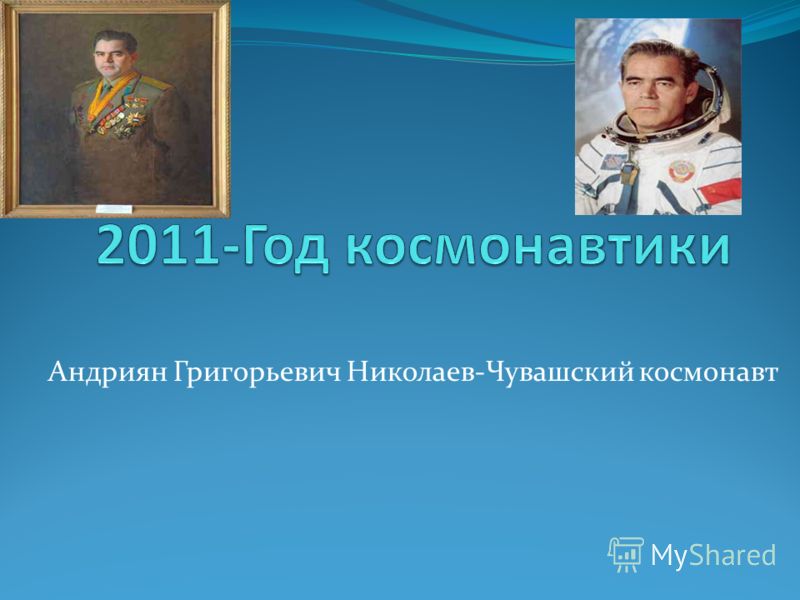 2011-Год космонавтики

Андриян Григорьевич Николаев-Чувашский космонавт

MyShared